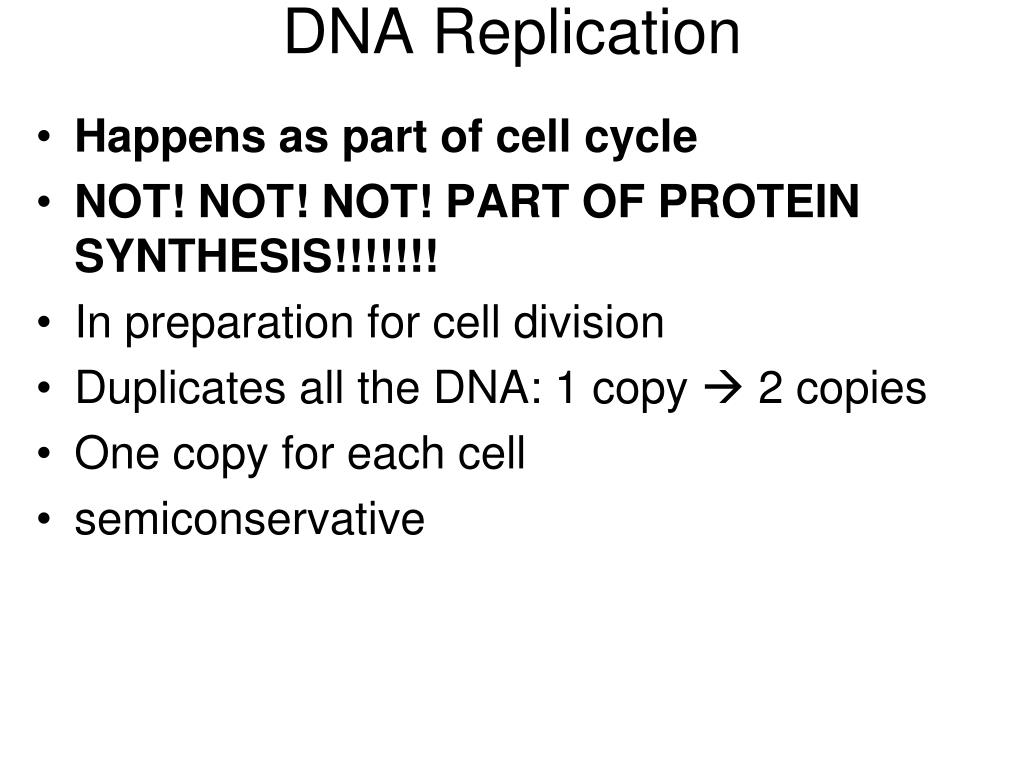 DNA Replication

• Happens as part of cell cycle
• NOT! NOT! NOT! PART OF PROTEIN SYNTHESIS!!!!!!!
• In preparation for cell division
• Duplicates all the DNA: 1 copy → 2 copies
• One copy for each cell
• semiconservative